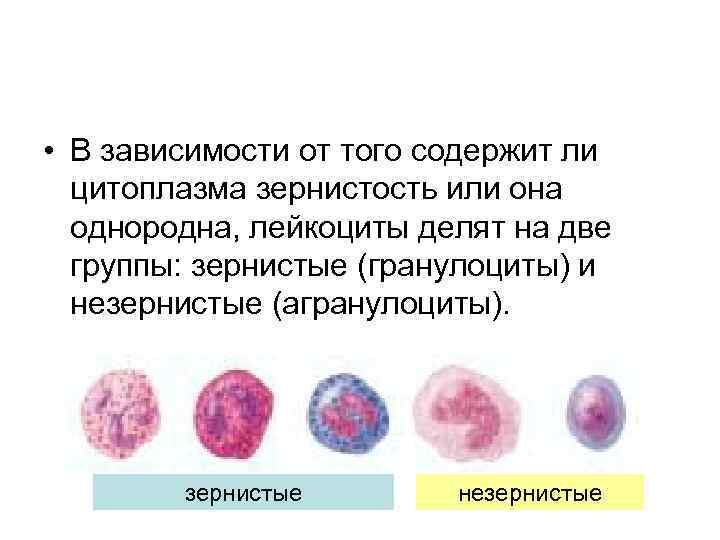 • В зависимости от того содержит ли цитоплазма зернистость или она однородна, лейкоциты делят на две группы: зернистые (гранулоциты) и незернистые (агранулоциты).

зернистые

незернистые